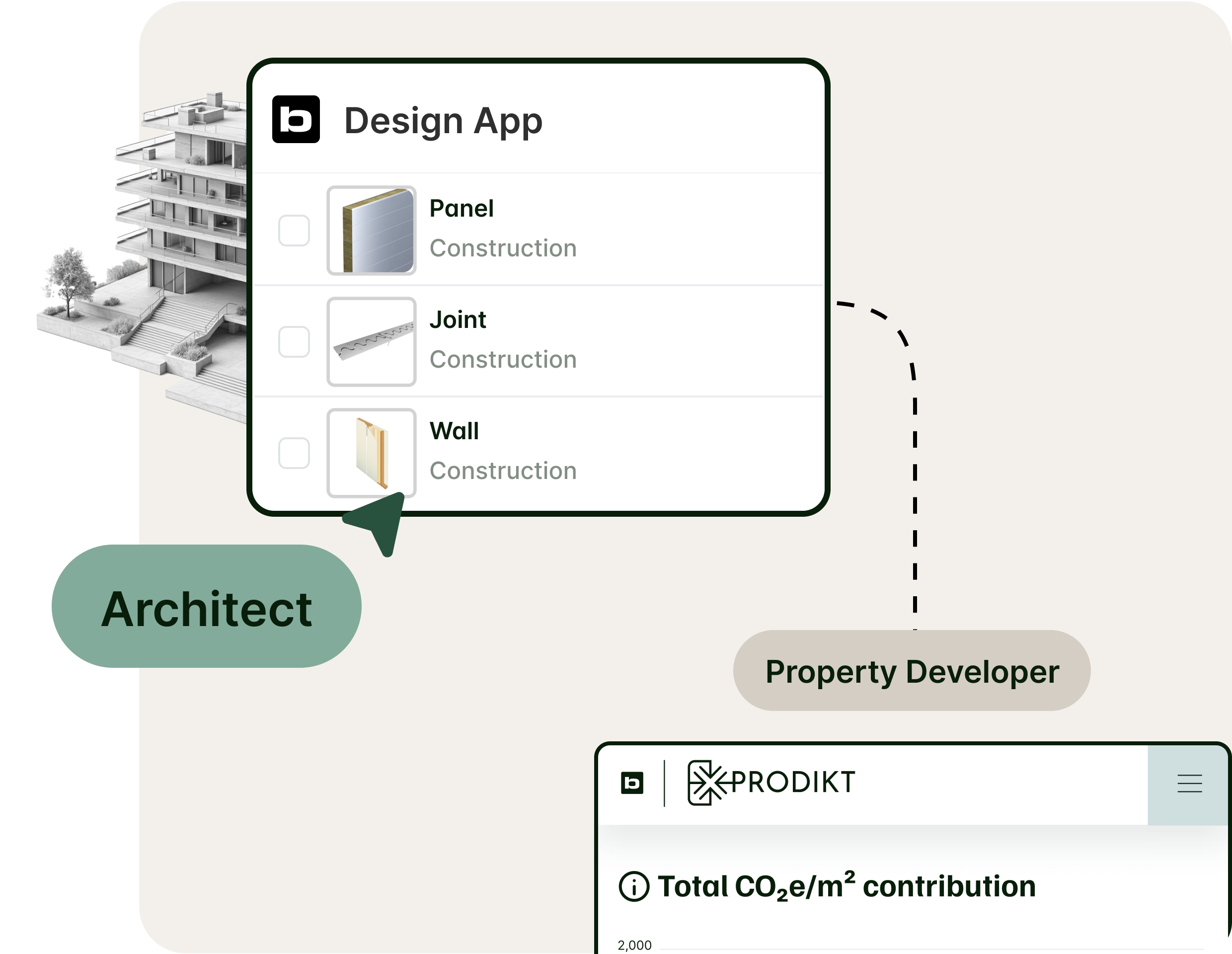 Design App

Panel
Construction

Joint
Construction

Wall
Construction

Architect

Property Developer

PRODIKT

Total $CO_2e/m^2$ contribution

2,000